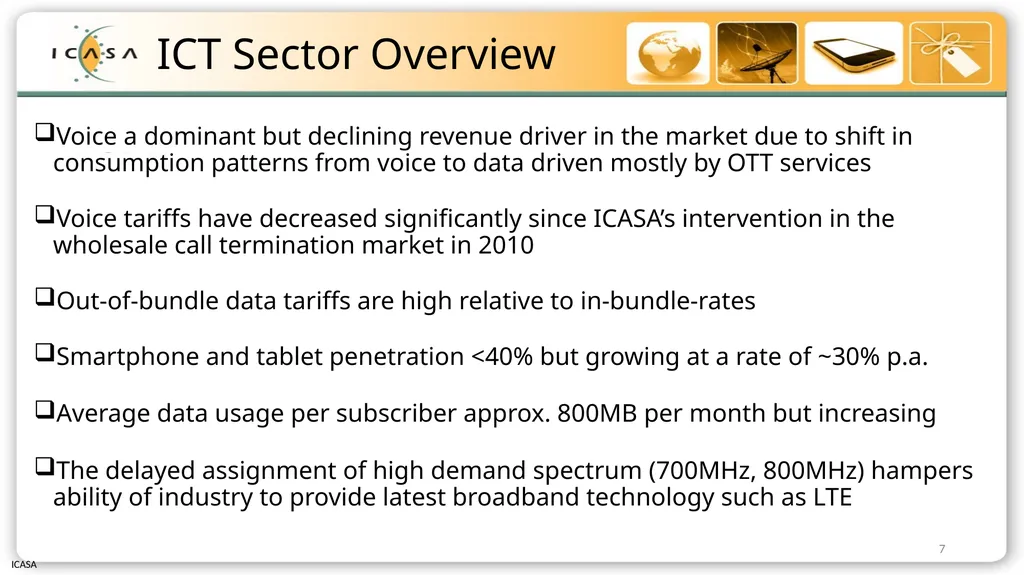 ICASA

ICT Sector Overview

❑Voice a dominant but declining revenue driver in the market due to shift in consumption patterns from voice to data driven mostly by OTT services

❑Voice tariffs have decreased significantly since ICASA's intervention in the wholesale call termination market in 2010

❑Out-of-bundle data tariffs are high relative to in-bundle-rates

❑Smartphone and tablet penetration <40% but growing at a rate of ~30% p.a.

❑Average data usage per subscriber approx. 800MB per month but increasing

❑The delayed assignment of high demand spectrum (700MHz, 800MHz) hampers ability of industry to provide latest broadband technology such as LTE

7

ICASA